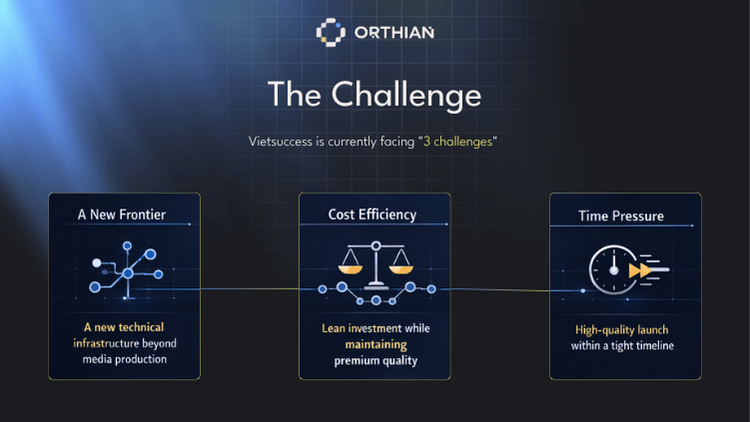 ORTHIAN

The Challenge

Vietsuccess is currently facing "3 challenges"

A New Frontier

A new technical infrastructure beyond media production

Cost Efficiency

Lean investment while maintaining premium quality

Time Pressure

High-quality launch within a tight timeline